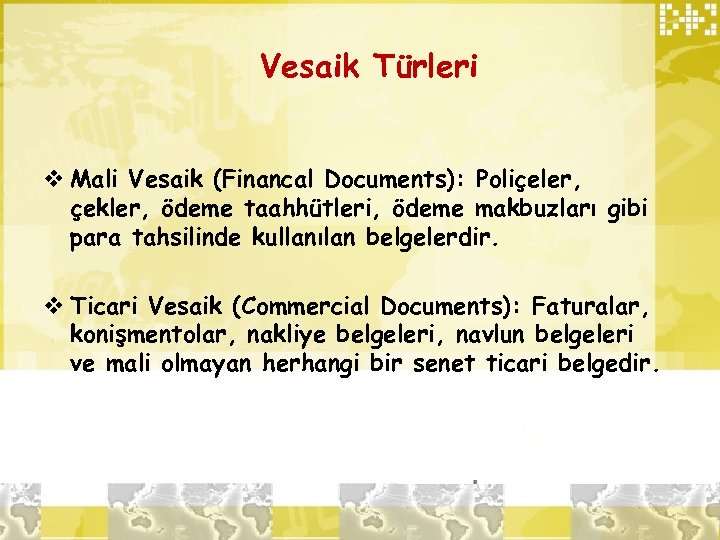 Vesaik Türleri

❖ Mali Vesaik (Financal Documents): Poliçeler, çekler, ödeme taahhütleri, ödeme makbuzları gibi para tahsilinde kullanılan belgelerdir.

❖ Ticari Vesaik (Commercial Documents): Faturalar, konişmentolar, nakliye belgeleri, navlun belgeleri ve mali olmayan herhangi bir senet ticari belgedir.